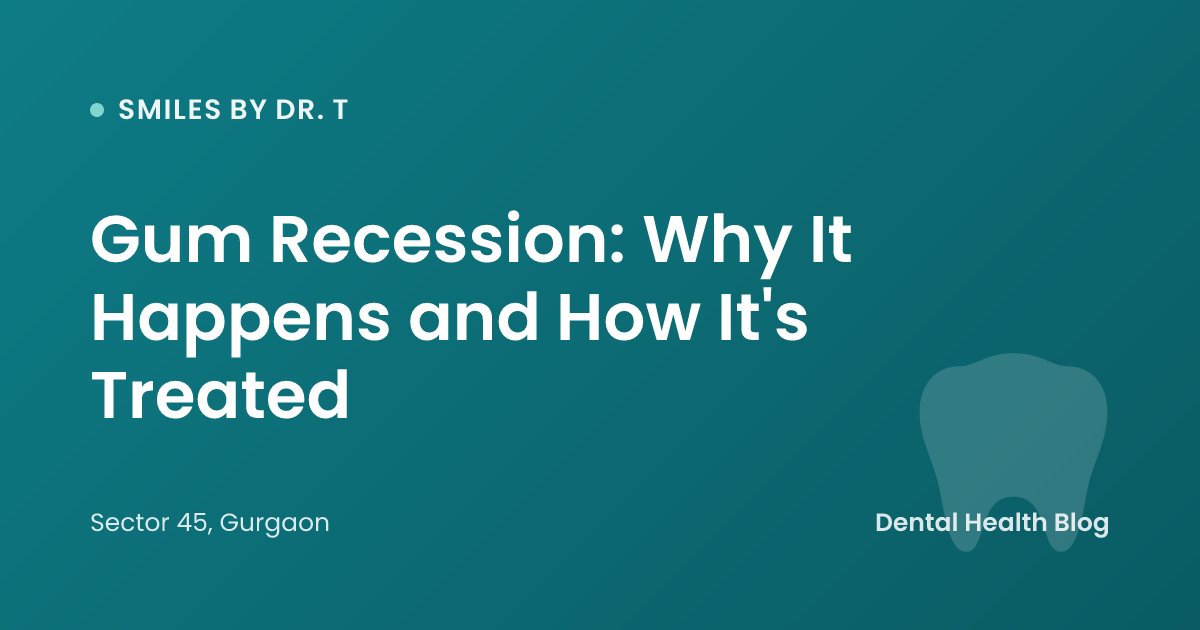 SMILES BY DR. T

Gum Recession: Why It Happens and How It's Treated

Sector 45, Gurgaon

Dental Health Blog